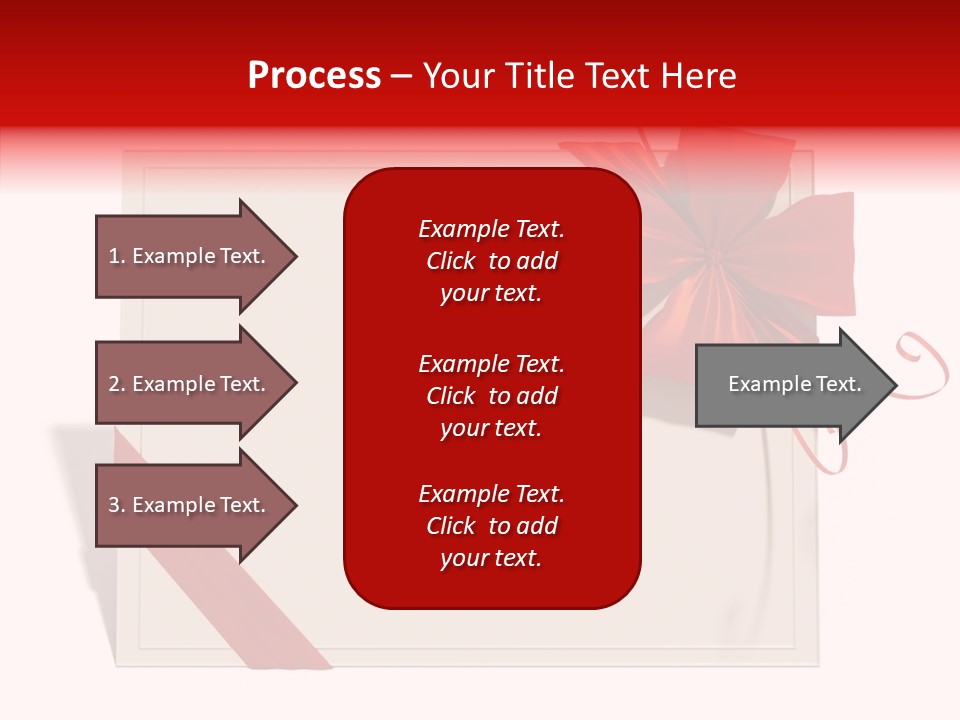 Process – Your Title Text Here

1. Example Text.

2. Example Text.

3. Example Text.

Example Text. Click to add your text.

Example Text. Click to add your text.

Example Text. Click to add your text.

Example Text.